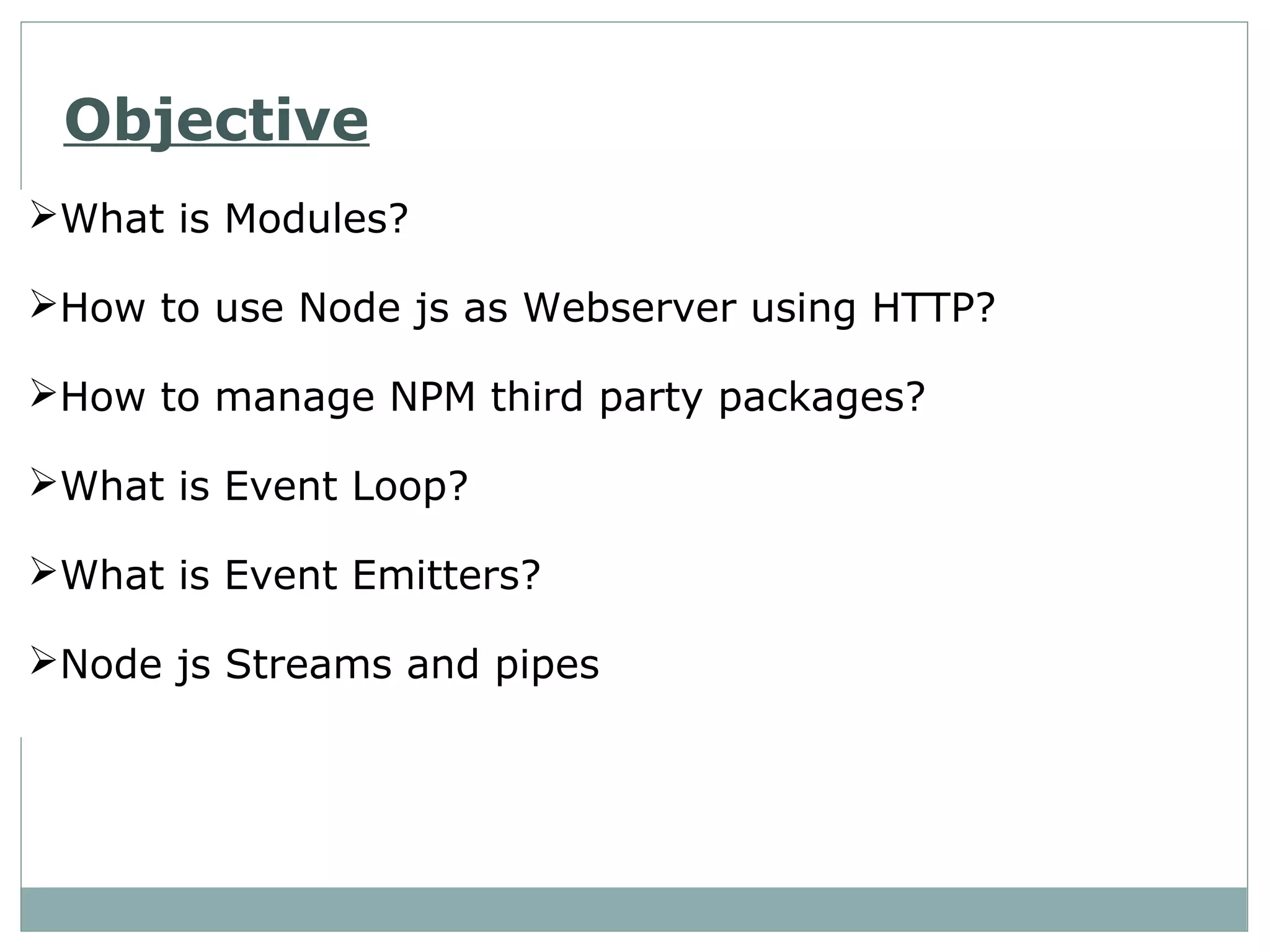 Objective

➢What is Modules?

➢How to use Node js as Webserver using HTTP?

➢How to manage NPM third party packages?

➢What is Event Loop?

➢What is Event Emitters?

➢Node js Streams and pipes